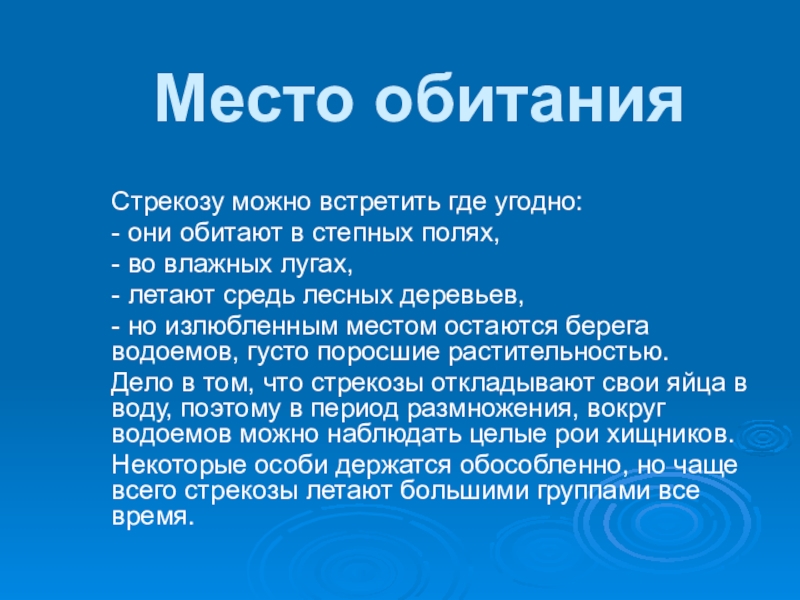 Место обитания

Стрекозу можно встретить где угодно:

- они обитают в степных полях,

- во влажных лугах,

- летают средь лесных деревьев,

- но излюбленным местом остаются берега водоемов, густо поросшие растительностью.

Дело в том, что стрекозы откладывают свои яйца в воду, поэтому в период размножения, вокруг водоемов можно наблюдать целые рои хищников.

Некоторые особи держатся обособленно, но чаще всего стрекозы летают большими группами все время.